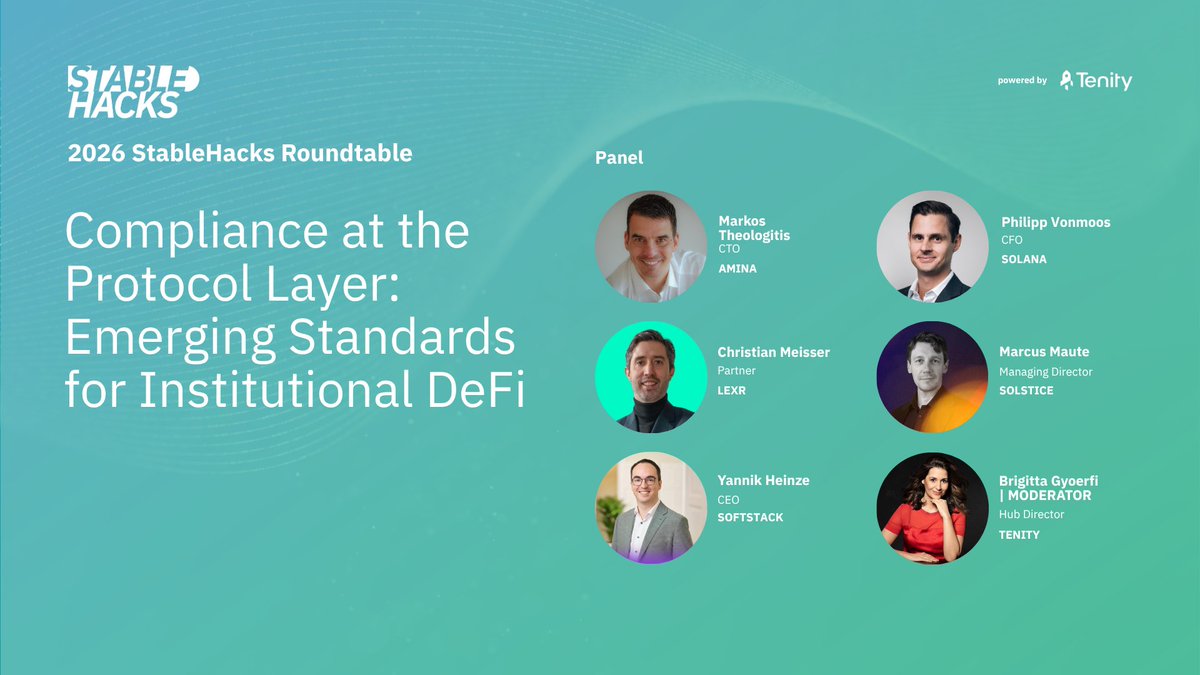 STABLE HACKS

powered by Tenity

2026 StableHacks Roundtable

Compliance at the Protocol Layer: Emerging Standards for Institutional DeFi

Panel

Markos Theologitis
CTO
AMINA

Philipp Vonmoos
CFO
SOLANA

Christian Meisser
Partner
LEXR

Marcus Maute
Managing Director
SOLSTICE

Yannik Heinze
CEO
SOFTSTACK

Brigitta Gyoerfi | MODERATOR
Hub Director
TENITY